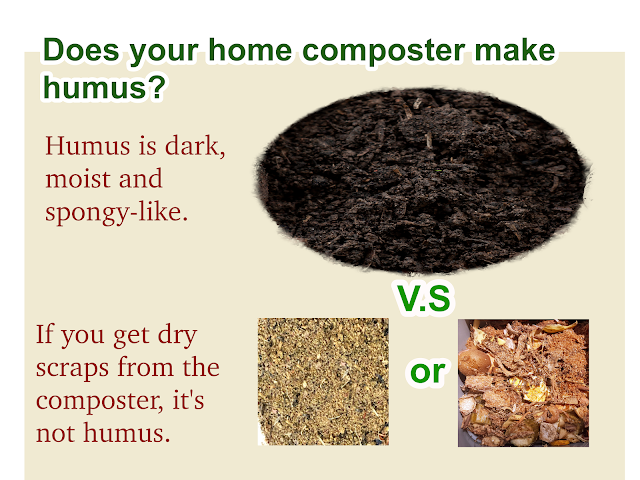 Does your home composter make humus?

Humus is dark, moist and spongy-like.

V.S

If you get dry scraps from the composter, it's not humus.

or